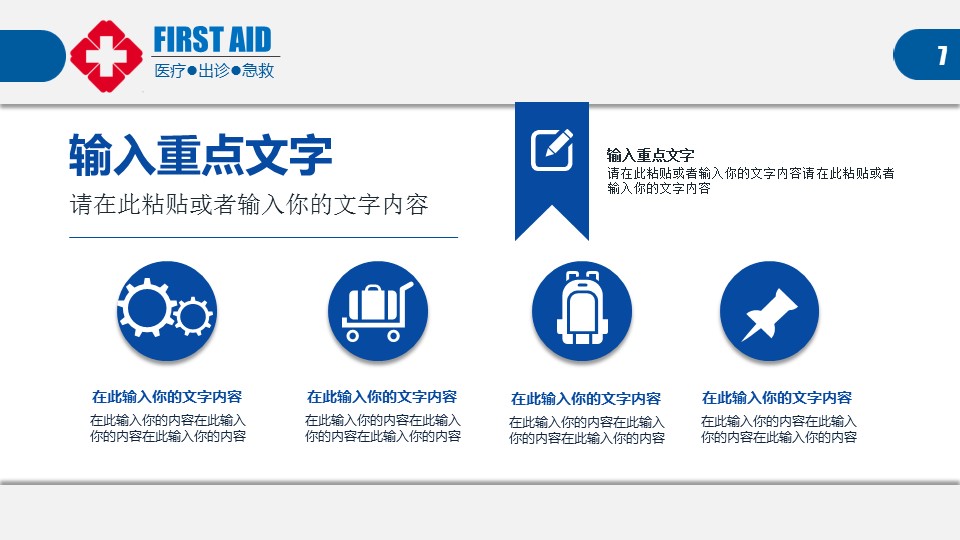 FIRST AID
医疗●出诊●急救

7

输入重点文字
请在此粘贴或者输入你的文字内容

输入重点文字
请在此粘贴或者输入你的文字内容请在此粘贴或者输入你的文字内容

在此输入你的文字内容
在此输入你的内容在此输入你的内容在此输入你的内容

在此输入你的文字内容
在此输入你的内容在此输入你的内容在此输入你的内容

在此输入你的文字内容
在此输入你的内容在此输入你的内容在此输入你的内容

在此输入你的文字内容
在此输入你的内容在此输入你的内容在此输入你的内容